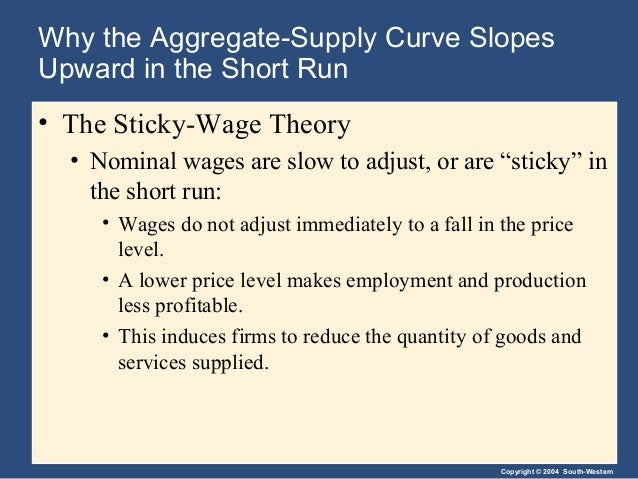 Why the Aggregate-Supply Curve Slopes Upward in the Short Run

• The Sticky-Wage Theory
  • Nominal wages are slow to adjust, or are “sticky” in the short run:
    • Wages do not adjust immediately to a fall in the price level.
    • A lower price level makes employment and production less profitable.
    • This induces firms to reduce the quantity of goods and services supplied.

Copyright © 2004 South-Western